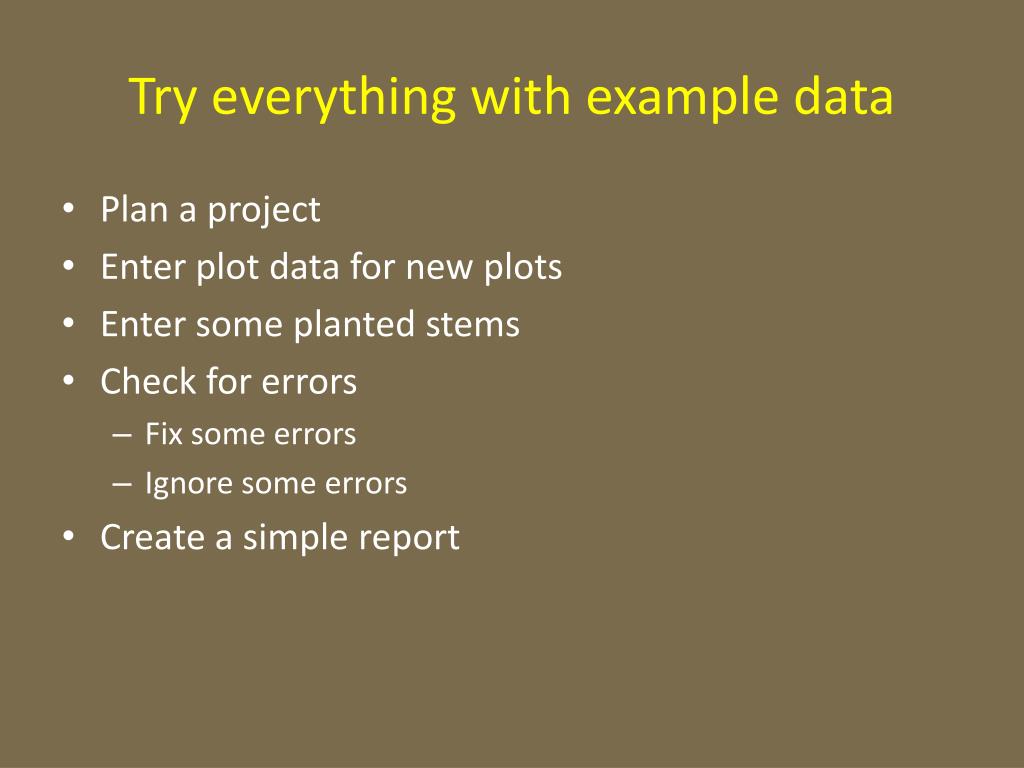 Try everything with example data

• Plan a project
• Enter plot data for new plots
• Enter some planted stems
• Check for errors
  – Fix some errors
  – Ignore some errors
• Create a simple report